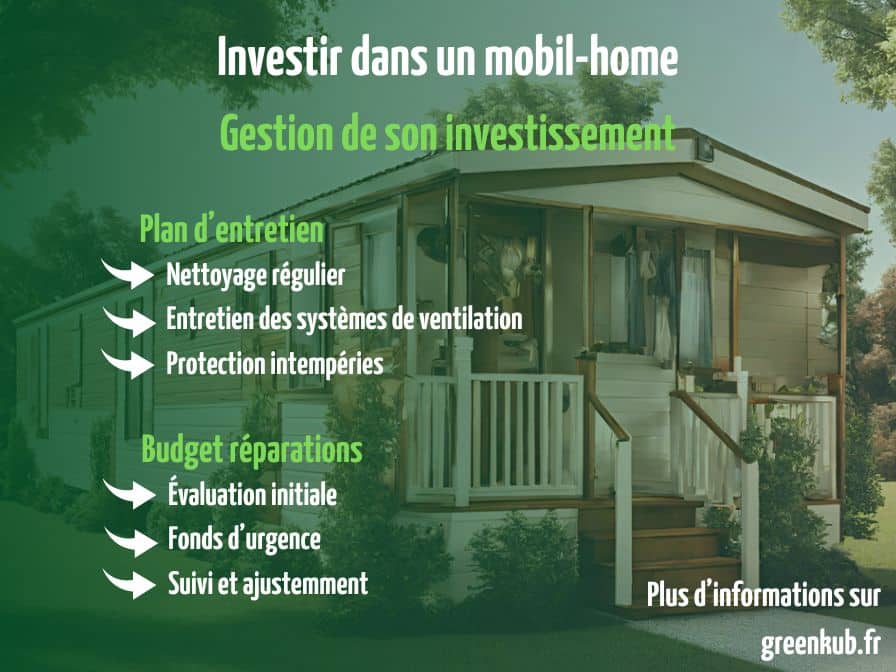 Investir dans un mobil-home

Gestion de son investissement

Plan d'entretien

Nettoyage régulier

Entretien des systèmes de ventilation

Protection intempéries

Budget réparations

Évaluation initiale

Fonds d'urgence

Suivi et ajustemment

Plus d'informations sur

greenkub.fr